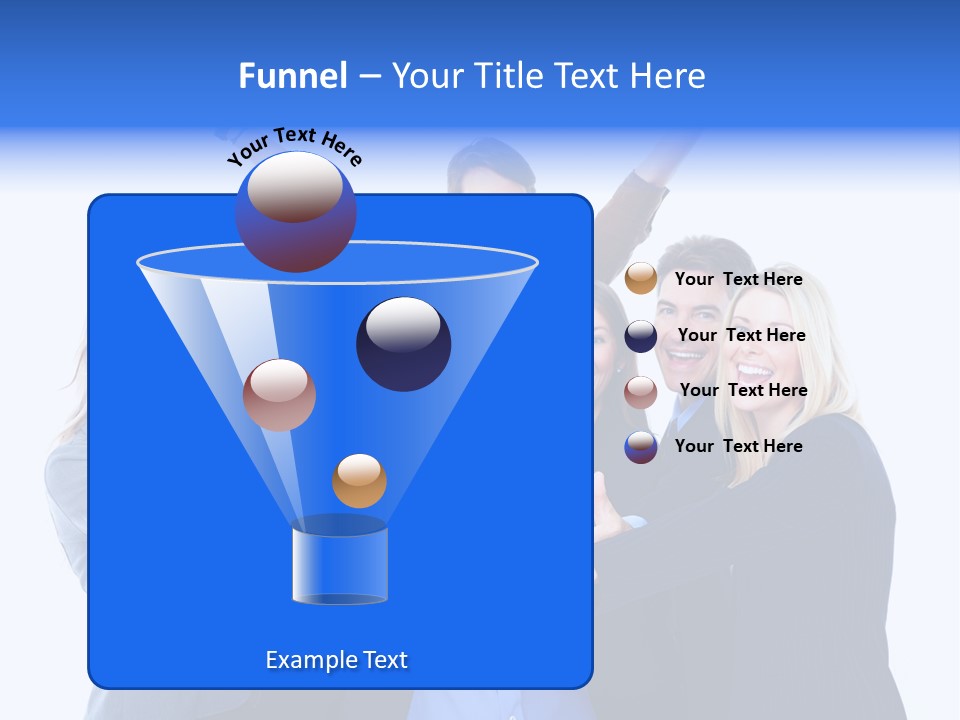 Funnel – Your Title Text Here

Your Text Here

Your Text Here

Your Text Here

Your Text Here

Your Text Here

Example Text